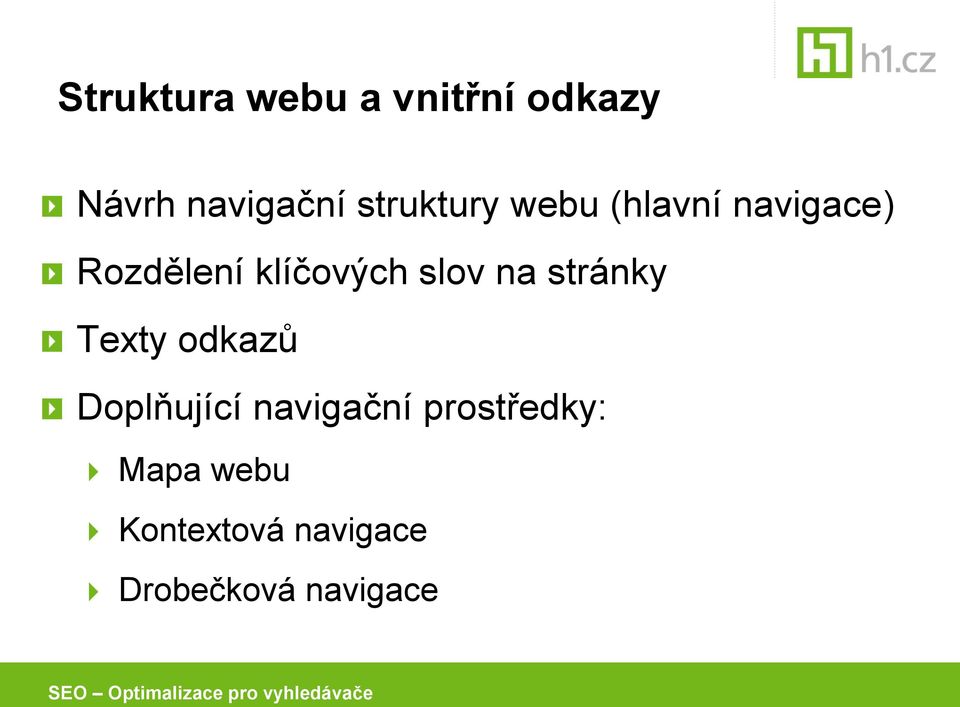 h1.cz

Struktura webu a vnitřní odkazy

Návrh navigační struktury webu (hlavní navigace)

Rozdělení klíčových slov na stránky

Texty odkazů

Doplňující navigační prostředky:

Mapa webu

Kontextová navigace

Drobečková navigace

SEO – Optimalizace pro vyhledávače